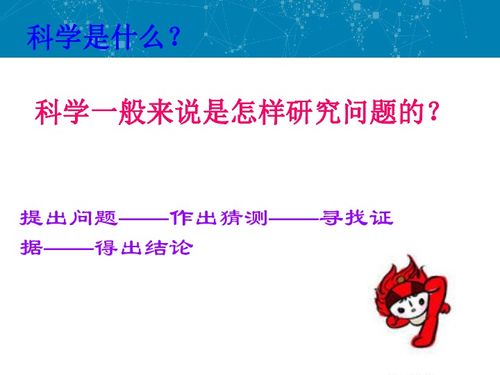 科学是什么？

科学一般来说是怎样研究问题的？

提出问题——作出猜测——寻找证据——得出结论